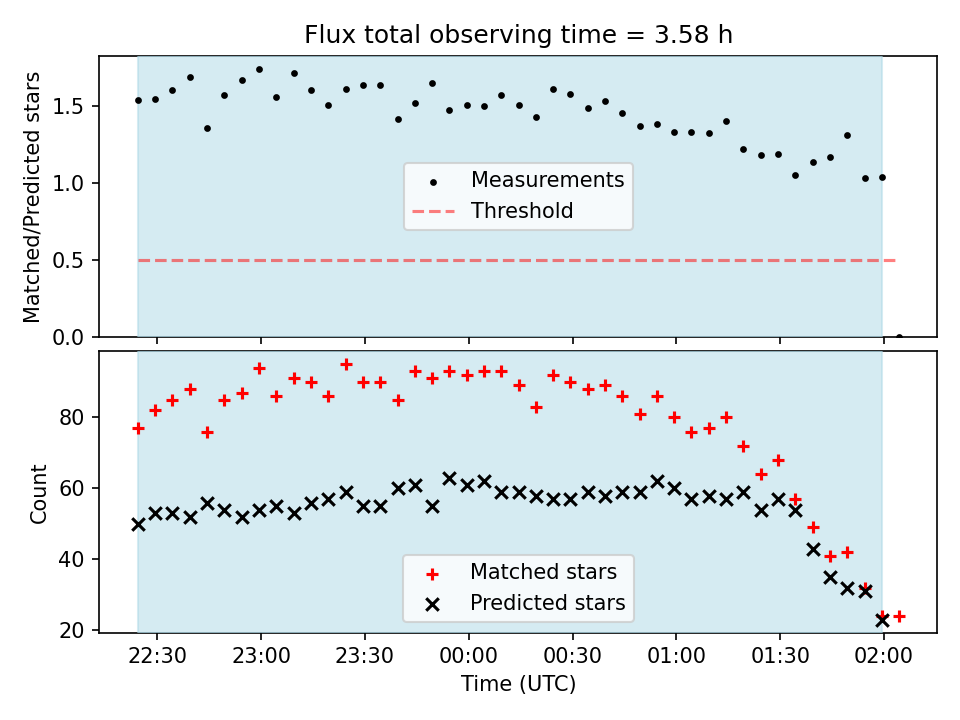 Flux total observing time = 3.58 h

Matched/Predicted stars

1.5
1.0
0.5
0.0

Measurements
Threshold

Count

80
60
40
20

Matched stars
Predicted stars

22:30 23:00 23:30 00:00 00:30 01:00 01:30 02:00

Time (UTC)